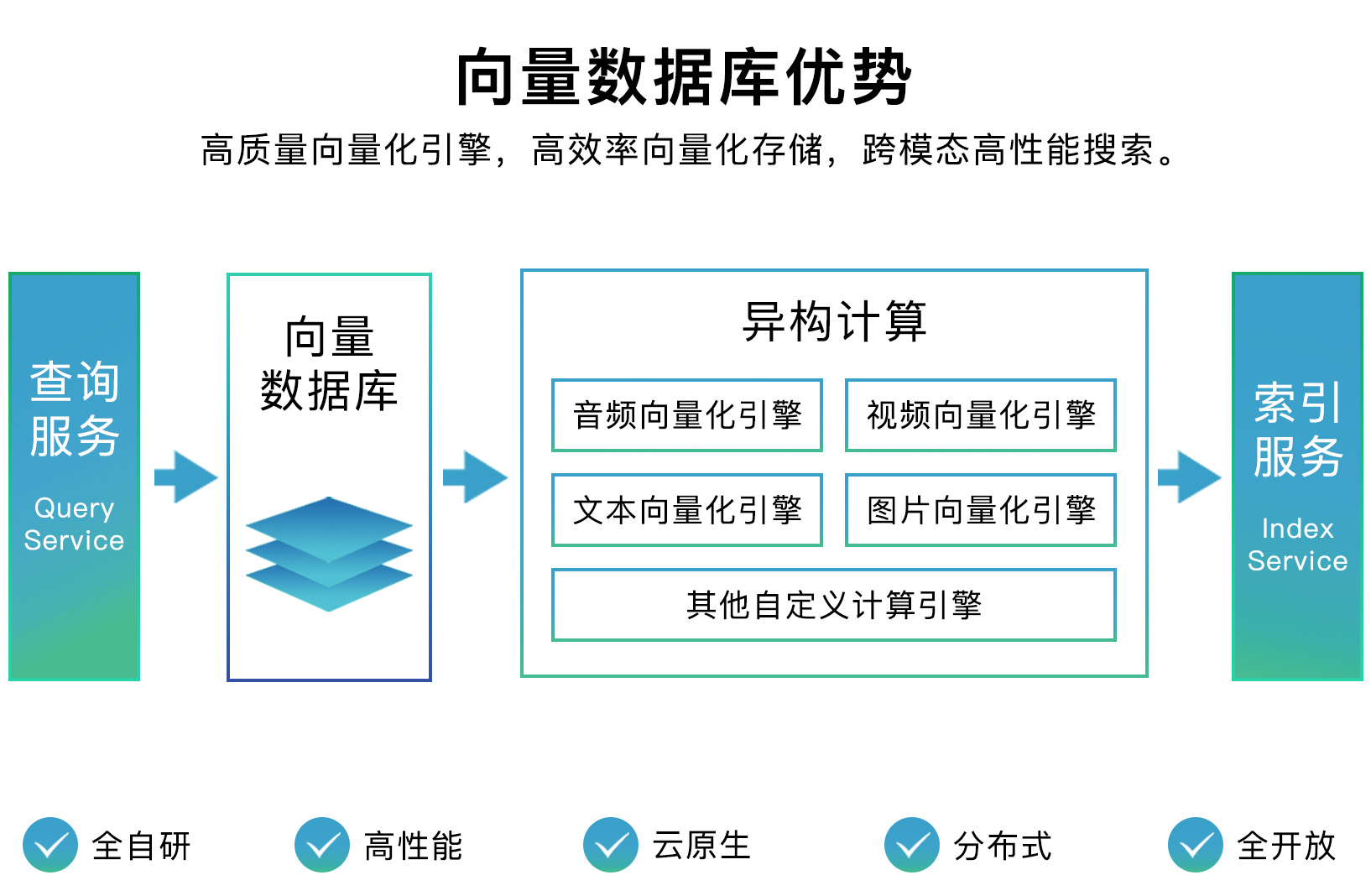 向量数据库优势

高质量向量化引擎，高效率向量化存储，跨模态高性能搜索。

查询服务
Query Service

向量数据库

异构计算

音频向量化引擎

视频向量化引擎

文本向量化引擎

图片向量化引擎

其他自定义计算引擎

索引服务
Index Service

全自研

高性能

云原生

分布式

全开放